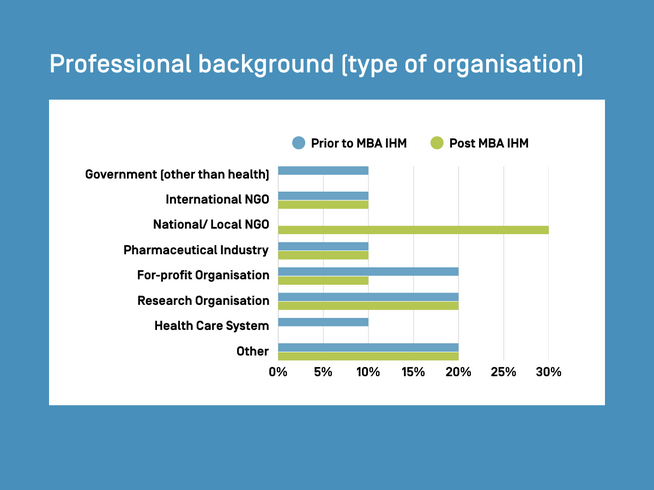 Professional background (type of organisation)

Prior to MBA IHM
Post MBA IHM

Government (other than health)
International NGO
National/ Local NGO
Pharmaceutical Industry
For-profit Organisation
Research Organisation
Health Care System
Other

0%
5%
10%
15%
20%
25%
30%